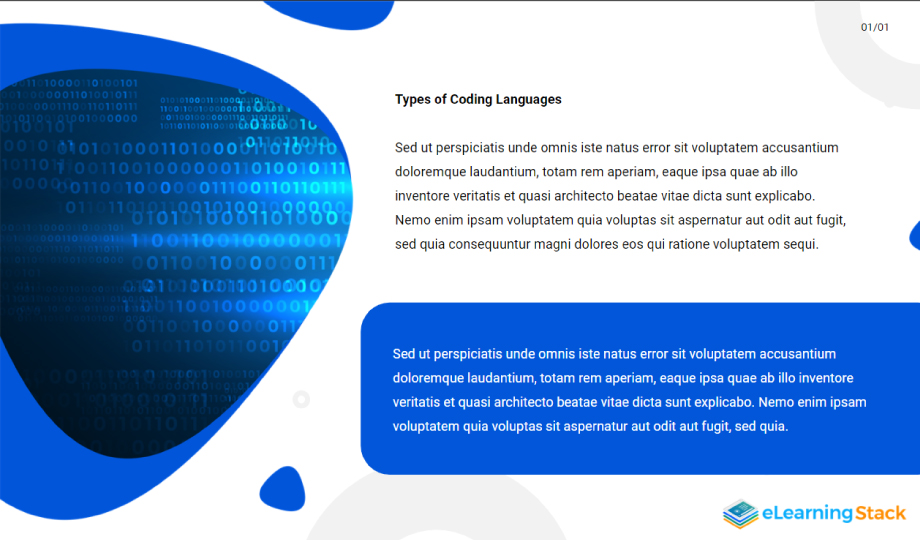 01/01

Types of Coding Languages

Sed ut perspiciatis unde omnis iste natus error sit voluptatem accusantium doloremque laudantium, totam rem aperiam, eaque ipsa quae ab illo inventore veritatis et quasi architecto beatae vitae dicta sunt explicabo. Nemo enim ipsam voluptatem quia voluptas sit aspernatur aut odit aut fugit, sed quia consequuntur magni dolores eos qui ratione voluptatem sequi.

Sed ut perspiciatis unde omnis iste natus error sit voluptatem accusantium doloremque laudantium, totam rem aperiam, eaque ipsa quae ab illo inventore veritatis et quasi architecto beatae vitae dicta sunt explicabo. Nemo enim ipsam voluptatem quia voluptas sit aspernatur aut odit aut fugit, sed quia.

eLearningStack